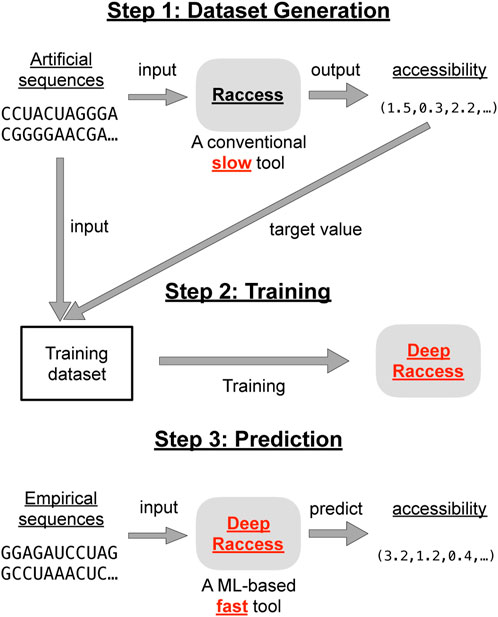 Step 1: Dataset Generation

Artificial sequences
CCUACUAGGGA
CGGGGAACGA…

input

Raccess

A conventional slow tool

output

accessibility
(1.5,0.3,2.2,…)

input

target value

Step 2: Training

Training dataset

Training

Deep Raccess

Step 3: Prediction

Empirical sequences
GGAGAUCCUAG
GCCUAAACUC…

input

Deep Raccess

A ML-based fast tool

predict

accessibility
(3.2,1.2,0.4,…)